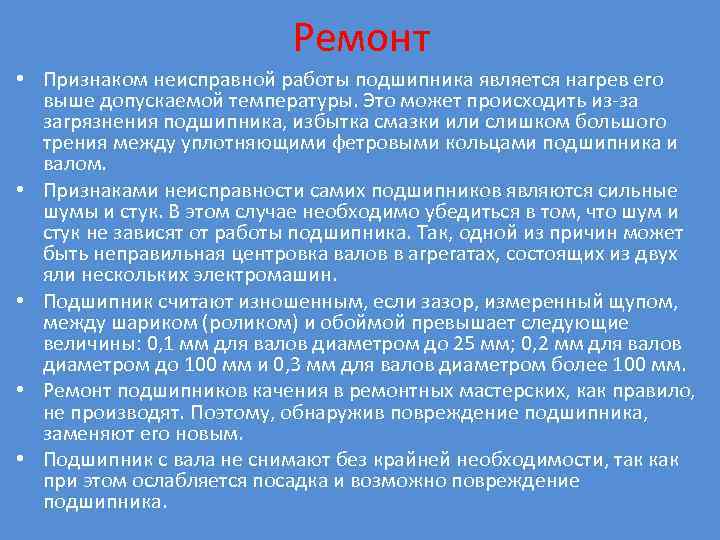 Ремонт

• Признаком неисправной работы подшипника является нагрев его выше допускаемой температуры. Это может происходить из-за загрязнения подшипника, избытка смазки или слишком большого трения между уплотняющими фетровыми кольцами подшипника и валом.

• Признаками неисправности самих подшипников являются сильные шумы и стук. В этом случае необходимо убедиться в том, что шум и стук не зависят от работы подшипника. Так, одной из причин может быть неправильная центровка валов в агрегатах, состоящих из двух яли нескольких электромашин.

• Подшипник считают изношенным, если зазор, измеренный щупом, между шариком (роликом) и обоймой превышает следующие величины: 0,1 мм для валов диаметром до 25 мм; 0,2 мм для валов диаметром до 100 мм и 0,3 мм для валов диаметром более 100 мм.

• Ремонт подшипников качения в ремонтных мастерских, как правило, не производят. Поэтому, обнаружив повреждение подшипника, заменяют его новым.

• Подшипник с вала не снимают без крайней необходимости, так как при этом ослабляется посадка и возможно повреждение подшипника.